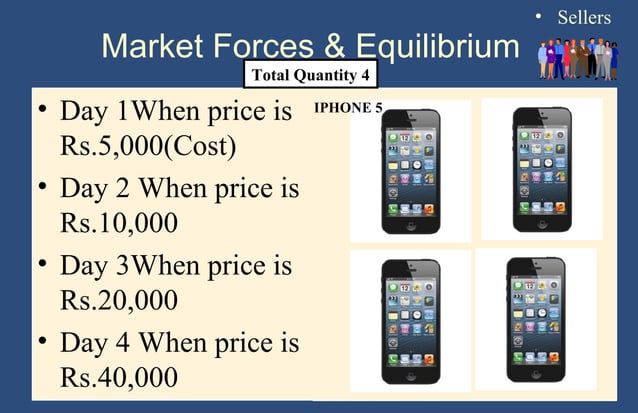 • Sellers

Market Forces & Equilibrium

Total Quantity 4

• Day 1When price is Rs.5,000(Cost)
• Day 2 When price is Rs.10,000
• Day 3When price is Rs.20,000
• Day 4 When price is Rs.40,000

IPHONE 5